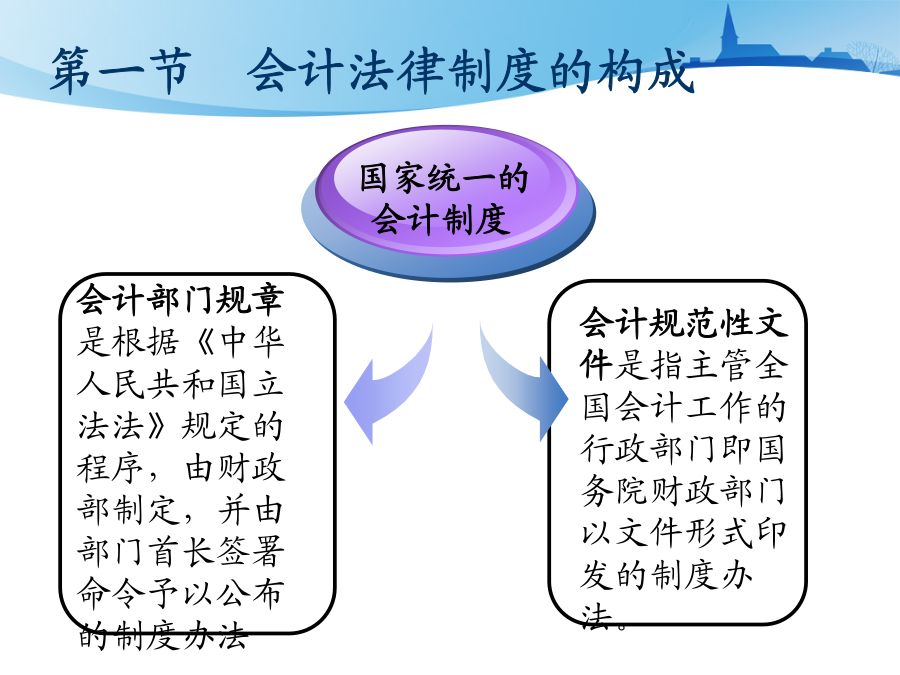 第一节　会计法律制度的构成

国家统一的会计制度

会计部门规章是根据《中华人民共和国立法法》规定的程序，由财政部制定，并由部门首长签署命令予以公布的制度办法

会计规范性文件是指主管全国会计工作的行政部门即国务院财政部门以文件形式印发的制度办法。